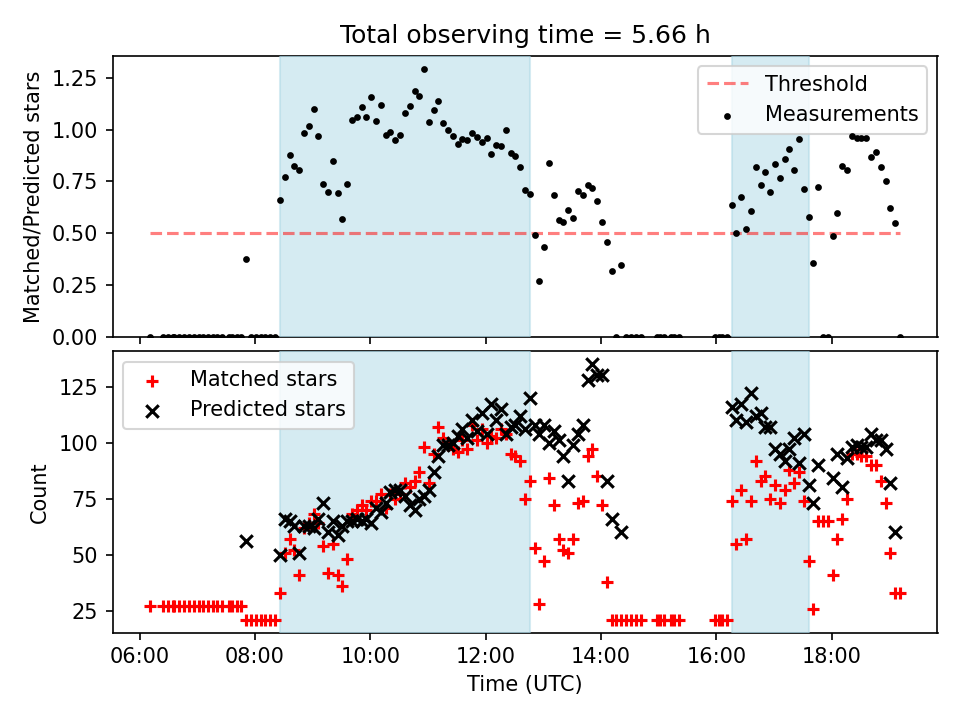 Total observing time = 5.66 h

Matched/Predicted stars

1.25
1.00
0.75
0.50
0.25
0.00

Threshold
Measurements

Count

125
100
75
50
25

Matched stars
Predicted stars

06:00
08:00
10:00
12:00
14:00
16:00
18:00

Time (UTC)